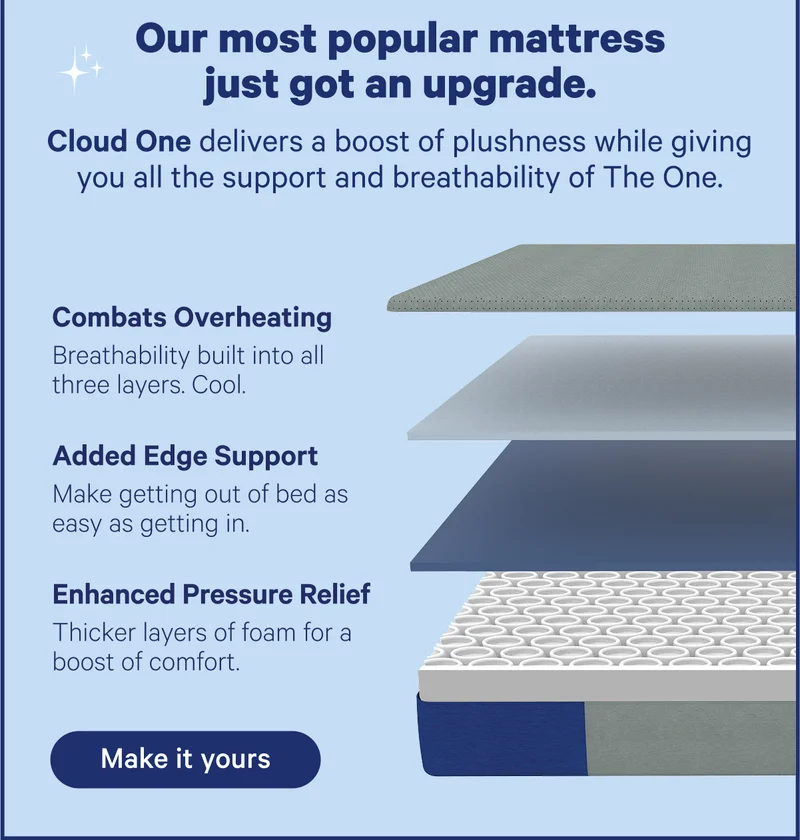 Our most popular mattress just got an upgrade.

Cloud One delivers a boost of plushness while giving you all the support and breathability of The One.

Combats Overheating
Breathability built into all three layers. Cool.

Added Edge Support
Make getting out of bed as easy as getting in.

Enhanced Pressure Relief
Thicker layers of foam for a boost of comfort.

Make it yours